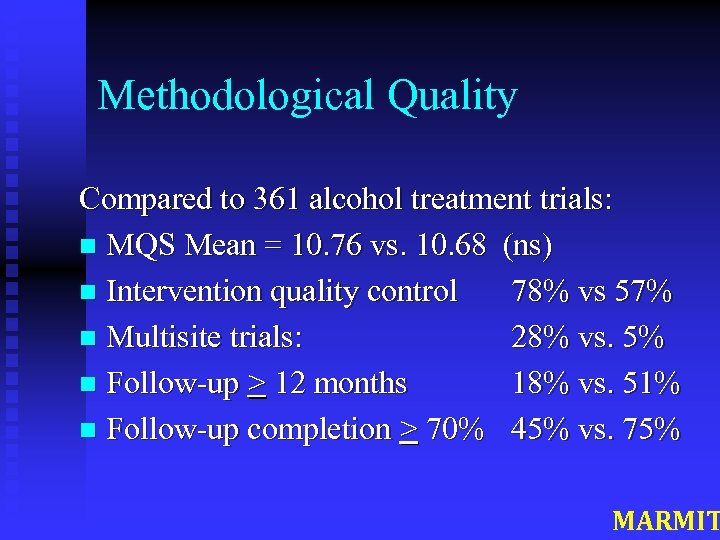 Methodological Quality

Compared to 361 alcohol treatment trials:

- MQS Mean = 10.76 vs. 10.68 (ns)
- Intervention quality control 78% vs 57%
- Multisite trials: 28% vs. 5%
- Follow-up $\geq$ 12 months 18% vs. 51%
- Follow-up completion $\geq$ 70% 45% vs. 75%

MARMIT